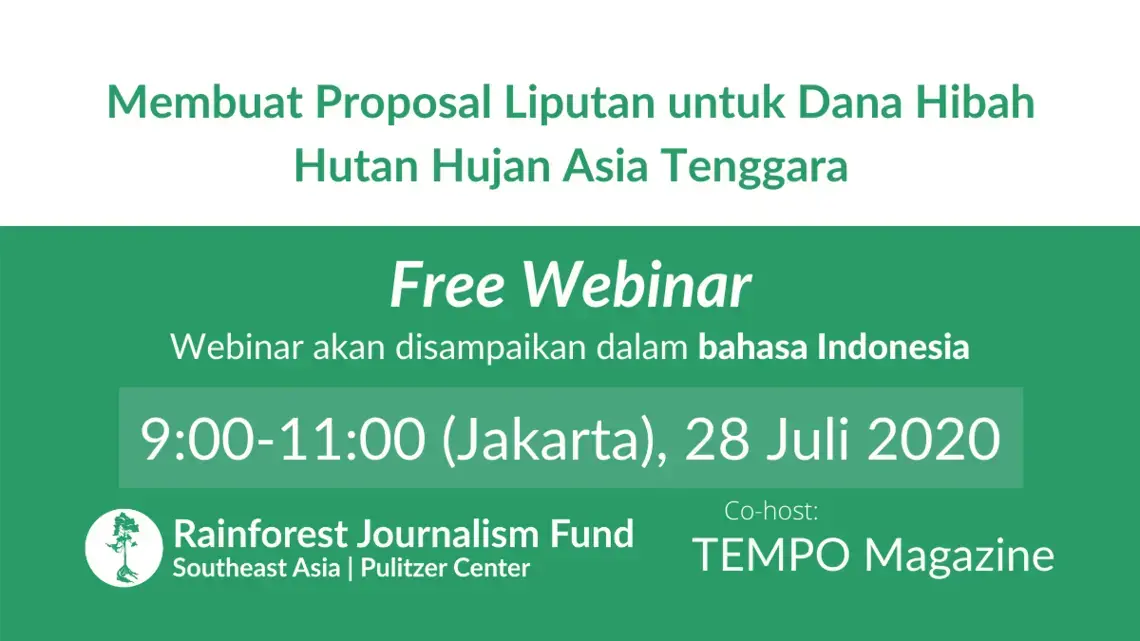 Membuat Proposal Liputan untuk Dana Hibah Hutan Hujan Asia Tenggara

Free Webinar

Webinar akan disampaikan dalam bahasa Indonesia

9:00-11:00 (Jakarta), 28 Juli 2020

Rainforest Journalism Fund
Southeast Asia | Pulitzer Center

Co-host:
TEMPO Magazine